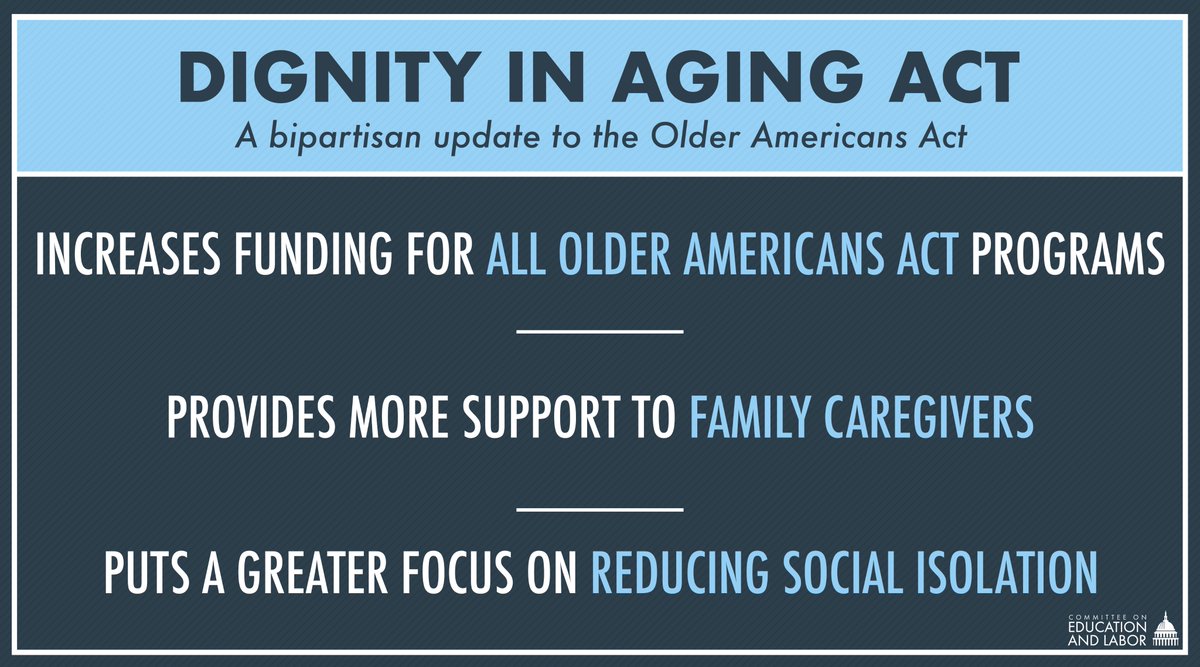 DIGNITY IN AGING ACT

A bipartisan update to the Older Americans Act

INCREASES FUNDING FOR ALL OLDER AMERICANS ACT PROGRAMS

PROVIDES MORE SUPPORT TO FAMILY CAREGIVERS

PUTS A GREATER FOCUS ON REDUCING SOCIAL ISOLATION

COMMITTEE ON EDUCATION AND LABOR